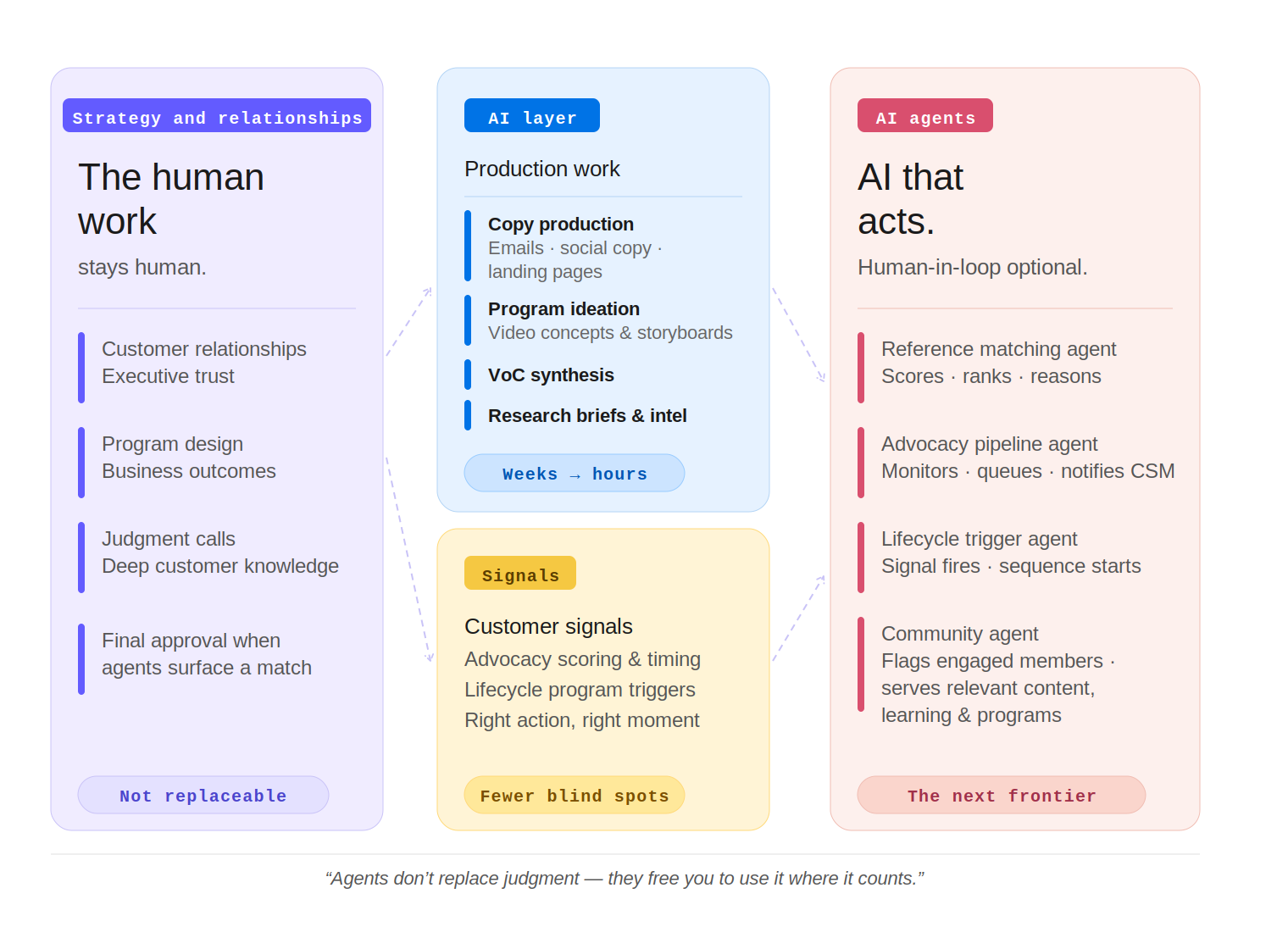 Strategy and relationships

The human work

stays human.

Customer relationships
Executive trust

Program design
Business outcomes

Judgment calls
Deep customer knowledge

Final approval when agents surface a match

Not replaceable

AI layer

Production work

Copy production
Emails · social copy · landing pages

Program ideation
Video concepts & storyboards

VoC synthesis

Research briefs & intel

Weeks → hours

Signals

Customer signals
Advocacy scoring & timing
Lifecycle program triggers
Right action, right moment

Fewer blind spots

AI agents

AI that acts.

Human-in-loop optional.

Reference matching agent
Scores · ranks · reasons

Advocacy pipeline agent
Monitors · queues · notifies CSM

Lifecycle trigger agent
Signal fires · sequence starts

Community agent
Flags engaged members · serves relevant content, learning & programs

The next frontier

“Agents don’t replace judgment — they free you to use it where it counts.”